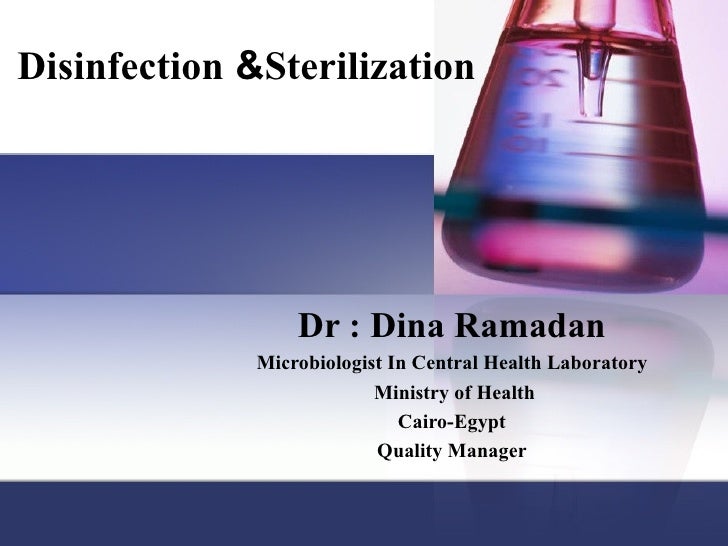 Disinfection &Sterilization

Dr : Dina Ramadan

Microbiologist In Central Health Laboratory

Ministry of Health

Cairo-Egypt

Quality Manager